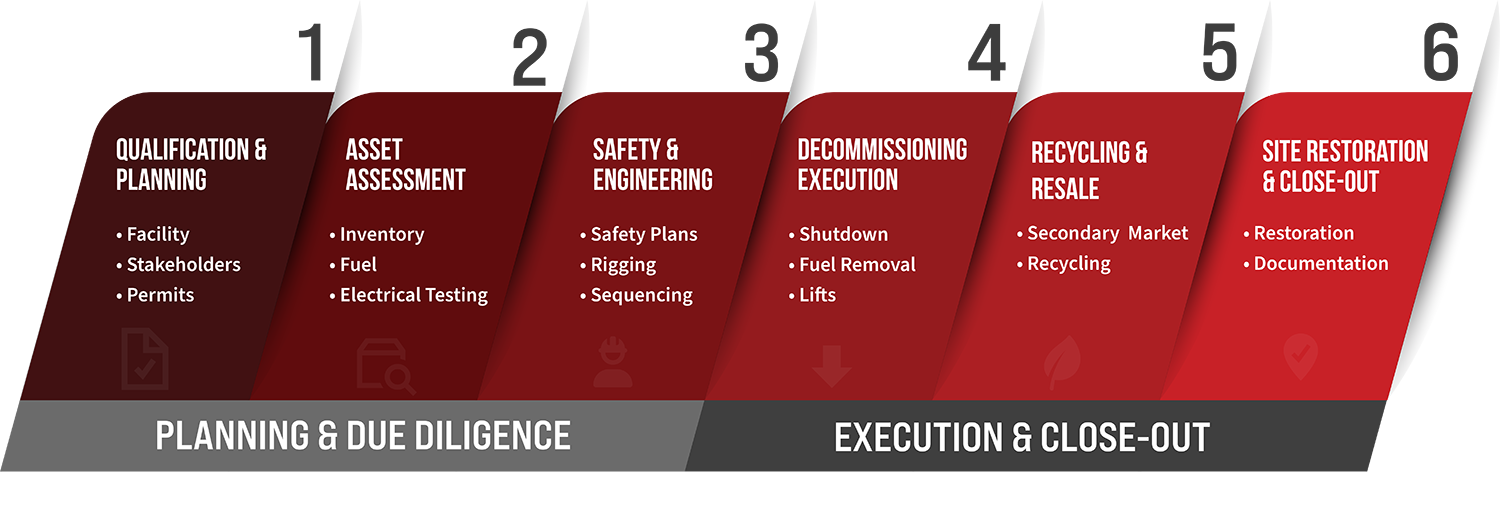 1

QUALIFICATION & PLANNING

• Facility
• Stakeholders
• Permits

2

ASSET ASSESSMENT

• Inventory
• Fuel
• Electrical Testing

3

SAFETY & ENGINEERING

• Safety Plans
• Rigging
• Sequencing

4

DECOMMISSIONING EXECUTION

• Shutdown
• Fuel Removal
• Lifts

5

RECYCLING & RESALE

• Secondary Market
• Recycling

6

SITE RESTORATION & CLOSE-OUT

• Restoration
• Documentation

PLANNING & DUE DILIGENCE

EXECUTION & CLOSE-OUT